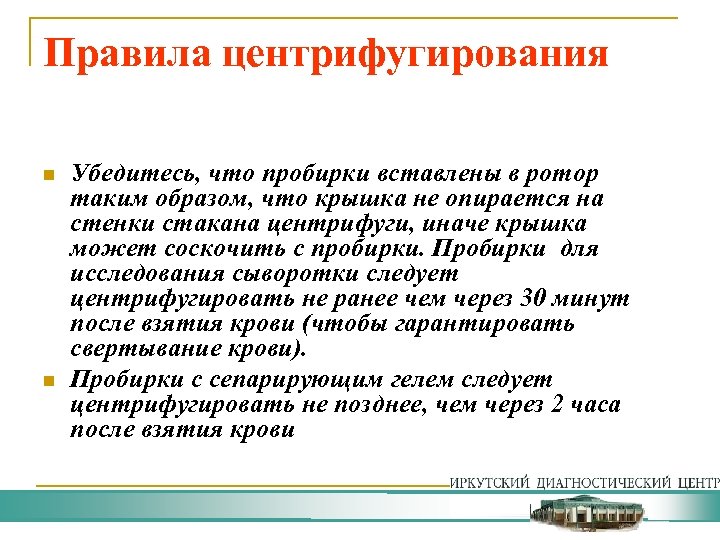 Правила центрифугирования

Убедитесь, что пробирки вставлены в ротор таким образом, что крышка не опирается на стенки стакана центрифуги, иначе крышка может соскочить с пробирки. Пробирки для исследования сыворотки следует центрифугировать не ранее чем через 30 минут после взятия крови (чтобы гарантировать свертывание крови).

Пробирки с сепарирующим гелем следует центрифугировать не позднее, чем через 2 часа после взятия крови

ИРКУТСКИЙ ДИАГНОСТИЧЕСКИЙ ЦЕНТР